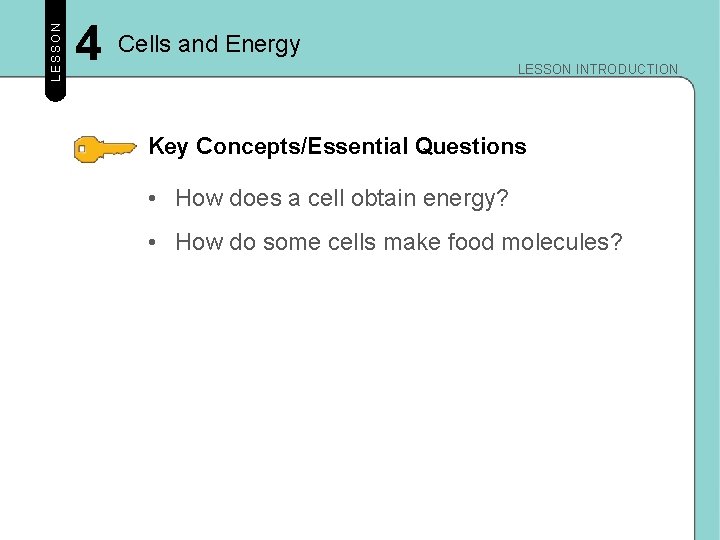 LESSON 4 Cells and Energy

LESSON INTRODUCTION

Key Concepts/Essential Questions

• How does a cell obtain energy?

• How do some cells make food molecules?